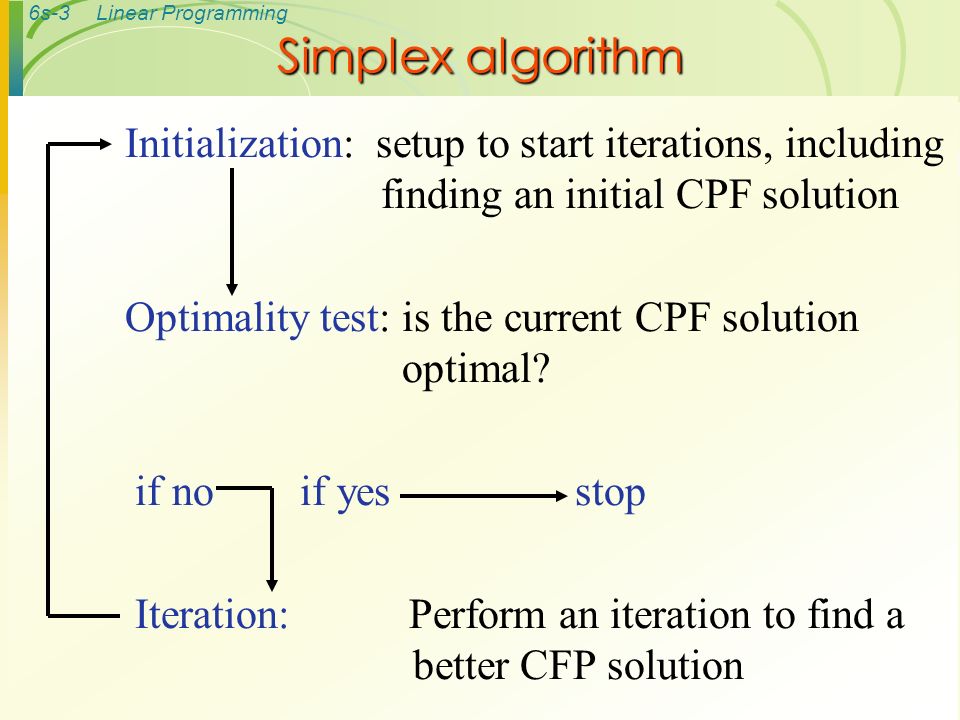 6s-3 Linear Programming

Simplex algorithm

Initialization: setup to start iterations, including finding an initial CPF solution

Optimality test: is the current CPF solution optimal?

if no if yes stop

Iteration: Perform an iteration to find a better CFP solution